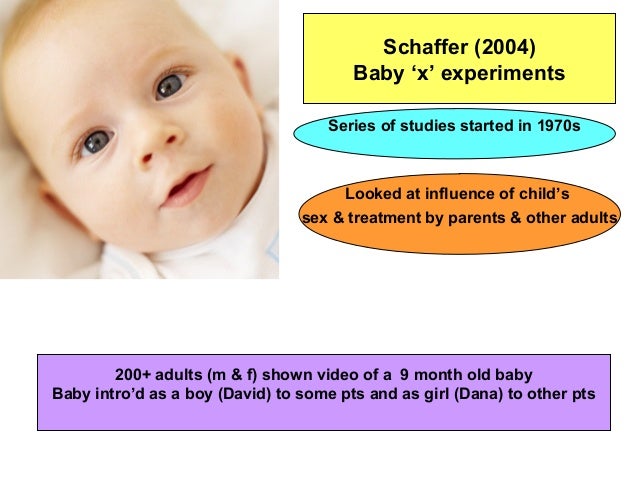 Schaffer (2004)
Baby ‘x’ experiments

Series of studies started in 1970s

Looked at influence of child’s sex & treatment by parents & other adults

200+ adults (m & f) shown video of a 9 month old baby
Baby intro’d as a boy (David) to some pts and as girl (Dana) to other pts